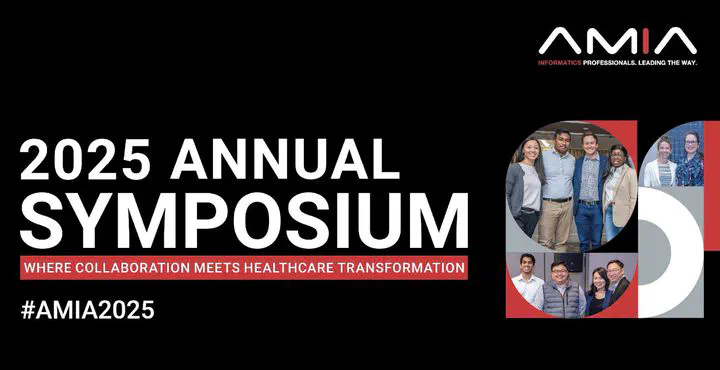 AMIA
INFORMATICS PROFESSIONALS. LEADING THE WAY.

2025 ANNUAL SYMPOSIUM

WHERE COLLABORATION MEETS HEALTHCARE TRANSFORMATION

#AMIA2025